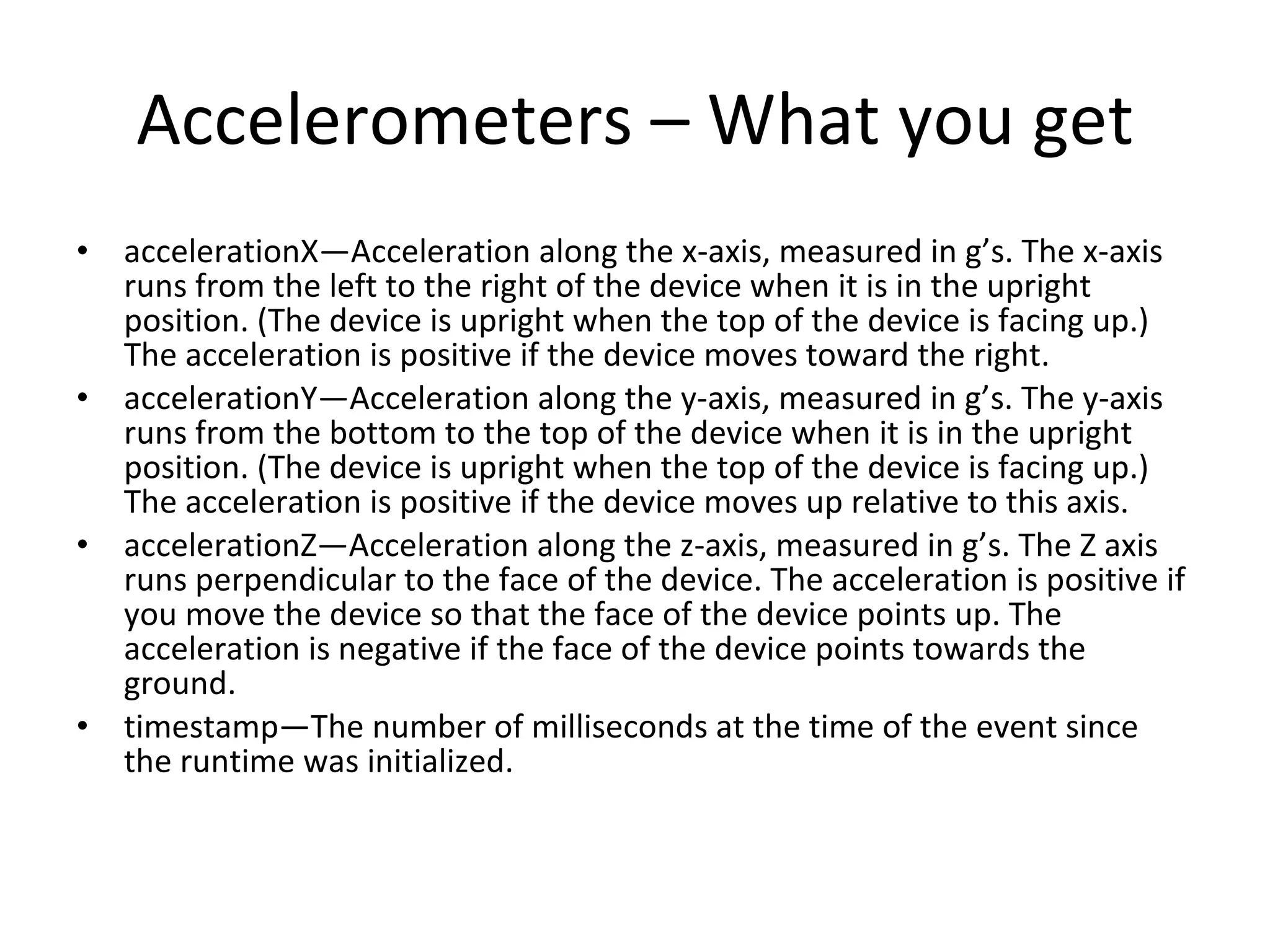 Accelerometers – What you get

• accelerationX—Acceleration along the x-axis, measured in g’s. The x-axis runs from the left to the right of the device when it is in the upright position. (The device is upright when the top of the device is facing up.) The acceleration is positive if the device moves toward the right.

• accelerationY—Acceleration along the y-axis, measured in g’s. The y-axis runs from the bottom to the top of the device when it is in the upright position. (The device is upright when the top of the device is facing up.) The acceleration is positive if the device moves up relative to this axis.

• accelerationZ—Acceleration along the z-axis, measured in g’s. The Z axis runs perpendicular to the face of the device. The acceleration is positive if you move the device so that the face of the device points up. The acceleration is negative if the face of the device points towards the ground.

• timestamp—The number of milliseconds at the time of the event since the runtime was initialized.